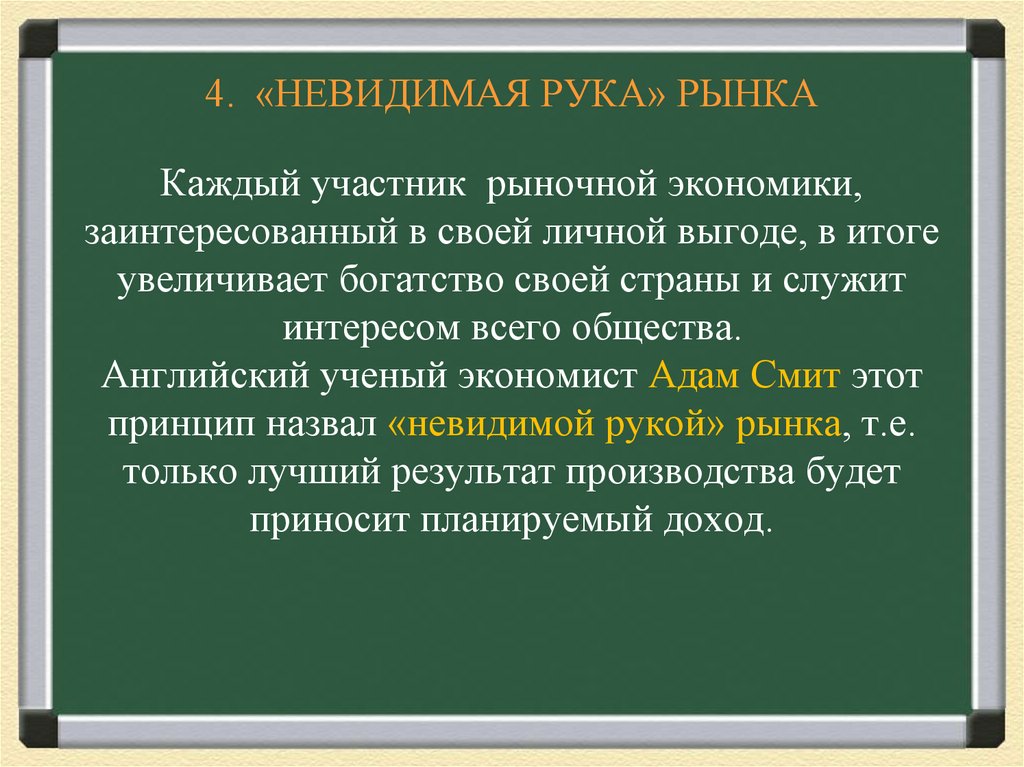 4. «НЕВИДИМАЯ РУКА» РЫНКА

Каждый участник рыночной экономики, заинтересованный в своей личной выгоде, в итоге увеличивает богатство своей страны и служит интересом всего общества.
Английский ученый экономист Адам Смит этот принцип назвал «невидимой рукой» рынка, т.е. только лучший результат производства будет приносит планируемый доход.